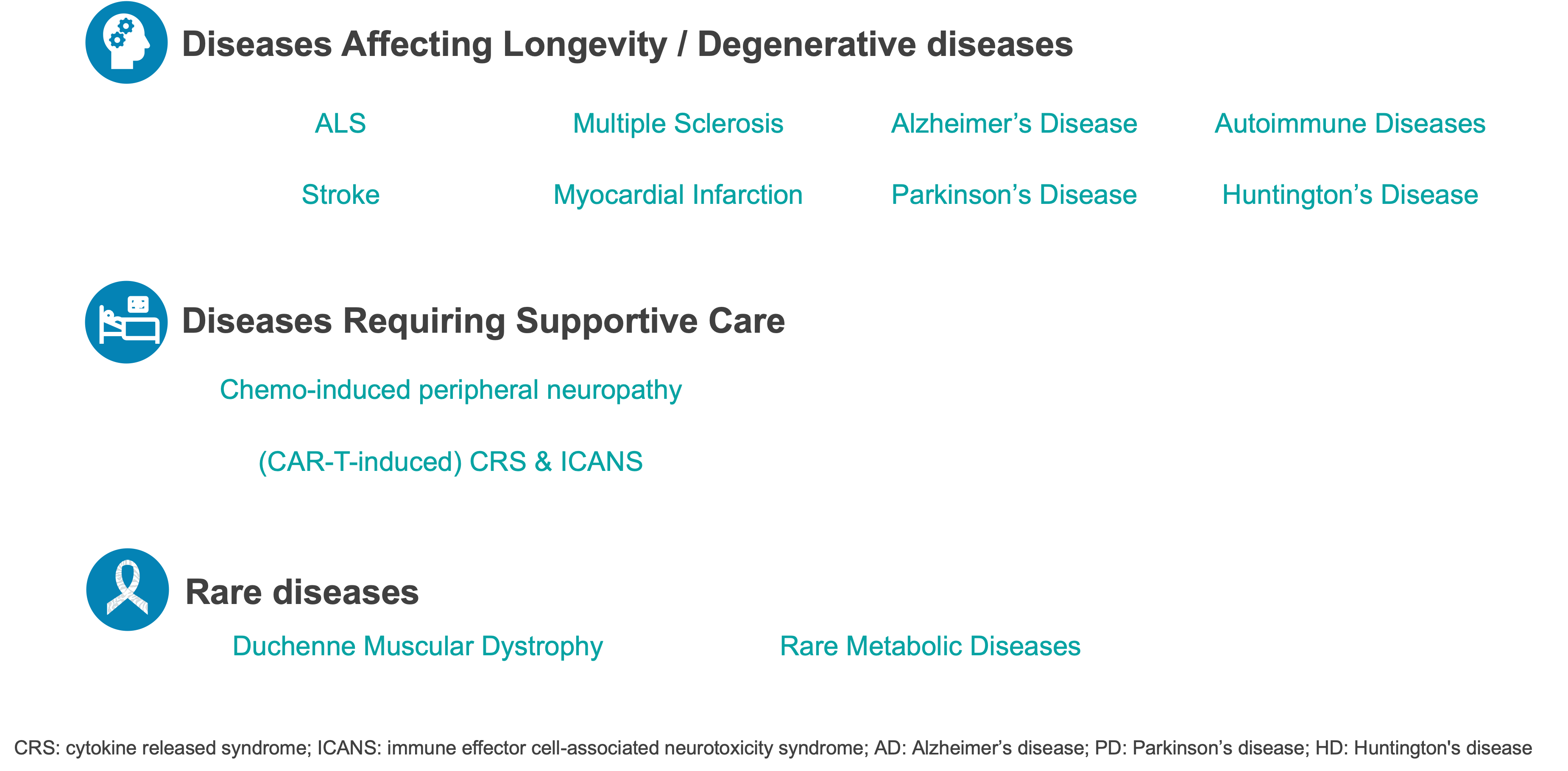 Diseases Affecting Longevity / Degenerative diseases

ALS

Multiple Sclerosis

Alzheimer’s Disease

Autoimmune Diseases

Stroke

Myocardial Infarction

Parkinson’s Disease

Huntington’s Disease

Diseases Requiring Supportive Care

Chemo-induced peripheral neuropathy

(CAR-T-induced) CRS & ICANS

Rare diseases

Duchenne Muscular Dystrophy

Rare Metabolic Diseases

CRS: cytokine released syndrome; ICANS: immune effector cell-associated neurotoxicity syndrome; AD: Alzheimer’s disease; PD: Parkinson’s disease; HD: Huntington's disease